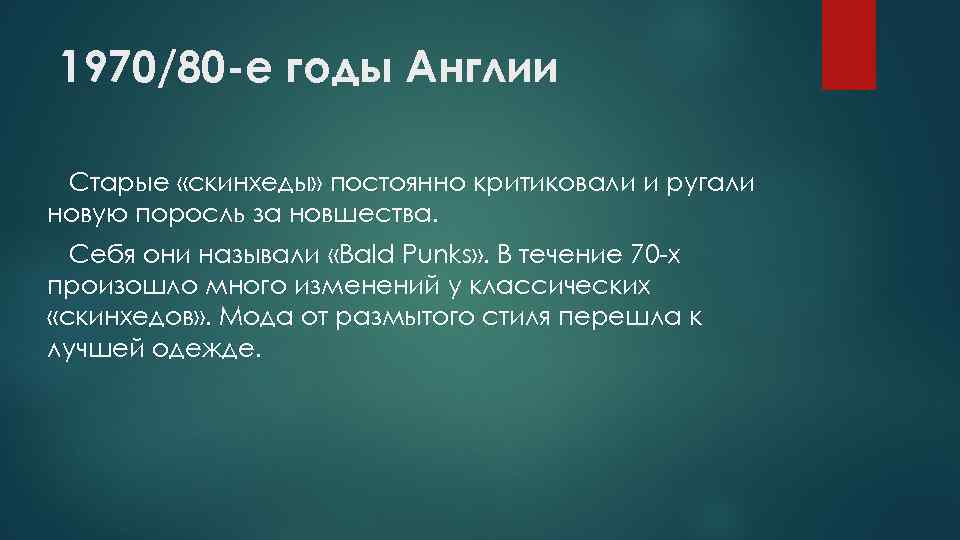 1970/80-е годы Англии

Старые «скинхеды» постоянно критиковали и ругали новую поросль за новшества.

Себя они называли «Bald Punks». В течение 70-х произошло много изменений у классических «скинхедов». Мода от размытого стиля перешла к лучшей одежде.